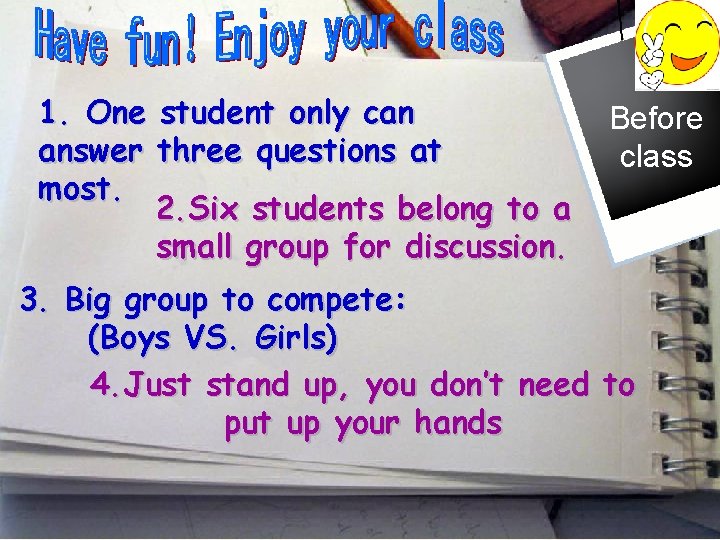 Have fun! Enjoy your class

Before class

1. One student only can answer three questions at most.

2.Six students belong to a small group for discussion.

3. Big group to compete: (Boys VS. Girls)

4.Just stand up, you don't need to put up your hands